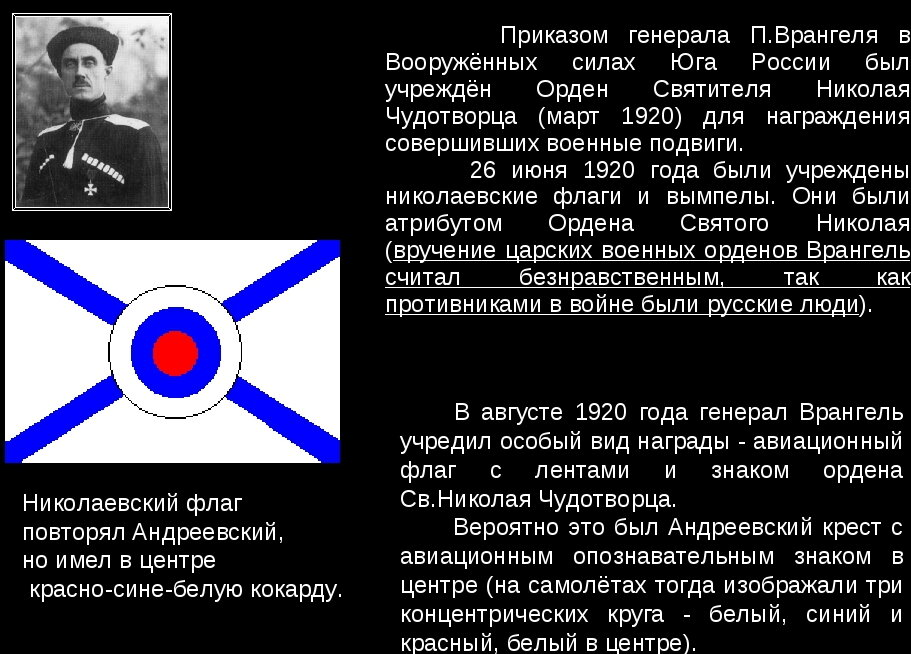 Приказом генерала П.Врангеля в Вооружённых силах Юга России был учреждён Орден Святителя Николая Чудотворца (март 1920) для награждения совершивших военные подвиги.

26 июня 1920 года были учреждены николаевские флаги и вымпелы. Они были атрибутом Ордена Святого Николая (вручение царских военных орденов Врангель считал безнравственным, так как противниками в войне были русские люди).

В августе 1920 года генерал Врангель учредил особый вид награды - авиационный флаг с лентами и знаком ордена Св.Николая Чудотворца.

Вероятно это был Андреевский крест с авиационным опознавательным знаком в центре (на самолётах тогда изображали три концентрических круга - белый, синий и красный, белый в центре).

Николаевский флаг повторял Андреевский, но имел в центре красно-сине-белую кокарду.